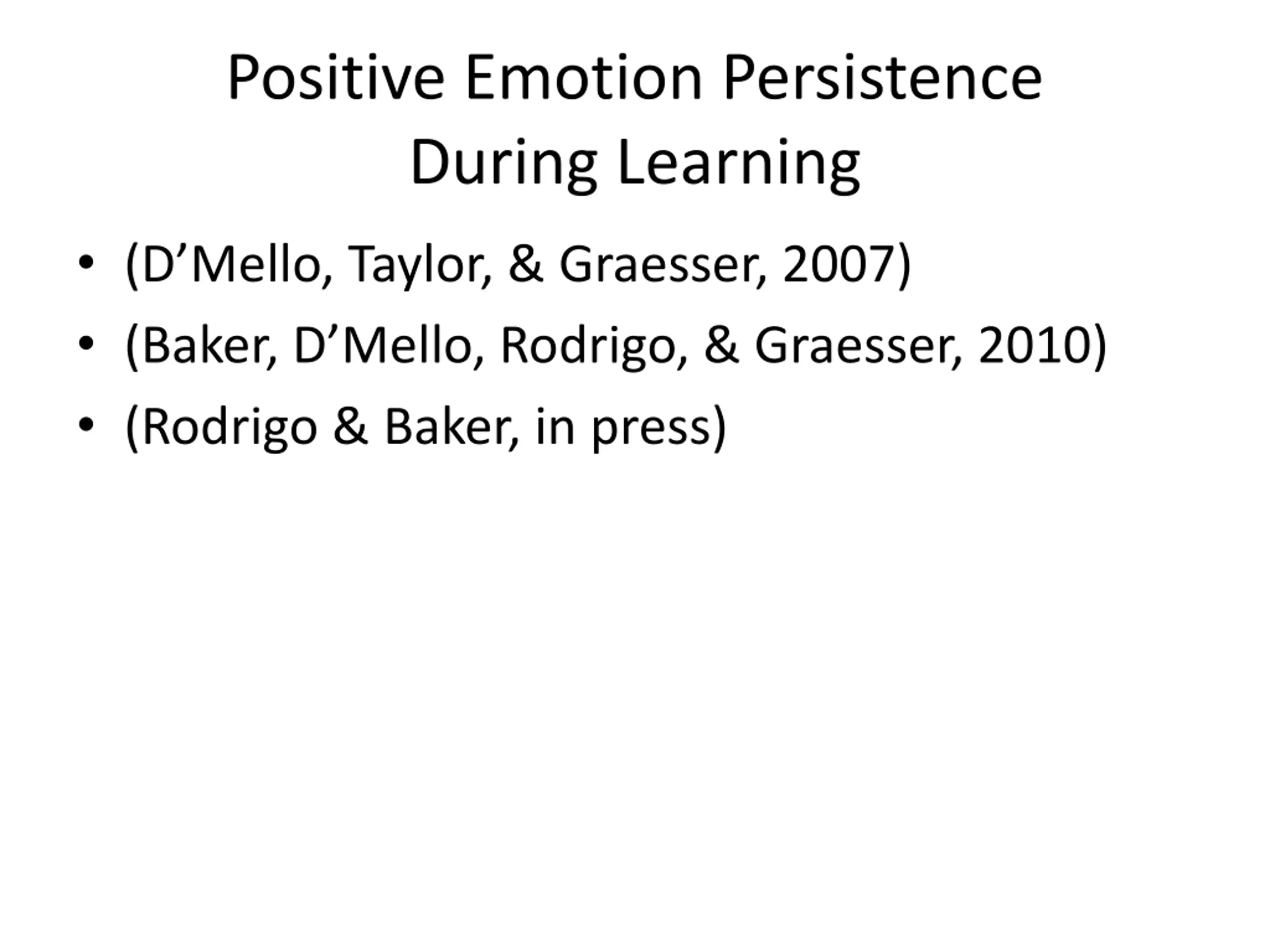 Positive Emotion Persistence During Learning

• (D’Mello, Taylor, & Graesser, 2007)
• (Baker, D’Mello, Rodrigo, & Graesser, 2010)
• (Rodrigo & Baker, in press)